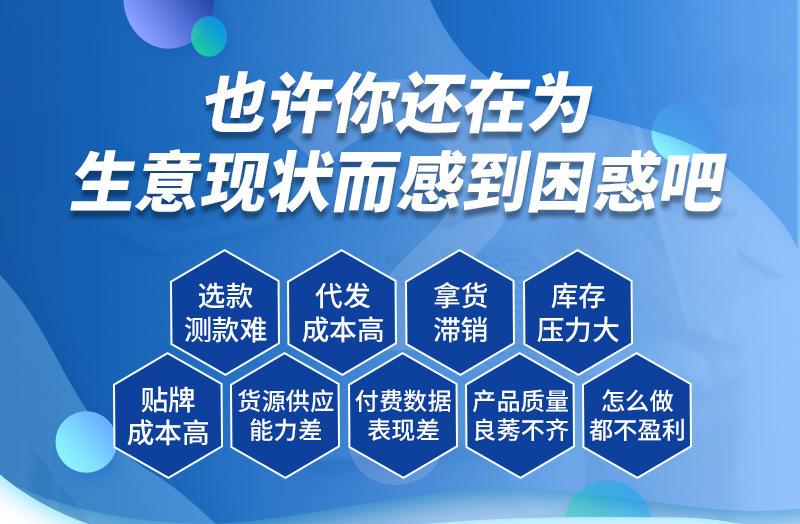 也许你还在为
生意现状而感到困惑吧

选款
测款难

代发
成本高

拿货
滞销

库存
压力大

贴牌
成本高

货源供应
能力差

付费数据
表现差

产品质量
良莠不齐

怎么做
都不盈利